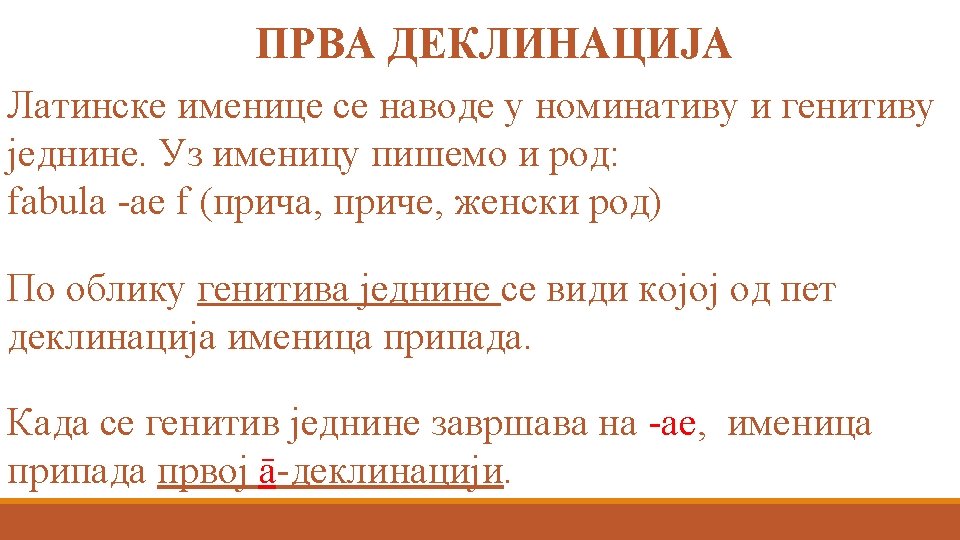 ПРВА ДЕКЛИНАЦИЈА

Латинске именице се наводе у номинативу и генитиву једнине. Уз именицу пишемо и род:
fabula -ae f (прича, приче, женски род)

По облику генитива једнине се види којој од пет деклинација именица припада.

Када се генитив једнине завршава на -ae, именица припада првој ā-деклинацији.